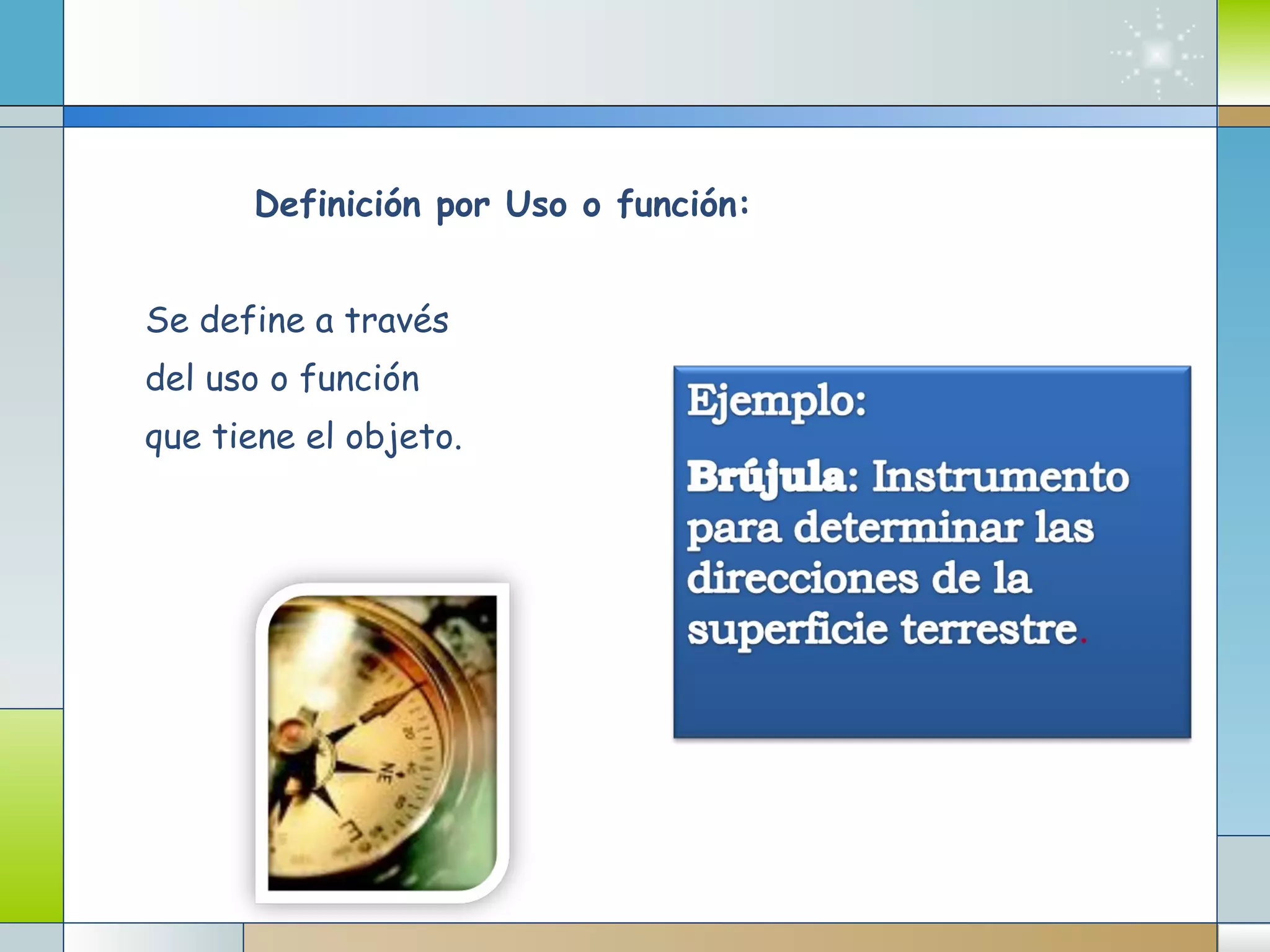 Definición por Uso o función:

Se define a través del uso o función que tiene el objeto.

Ejemplo:

Brújula: Instrumento para determinar las direcciones de la superficie terrestre.

NE

E